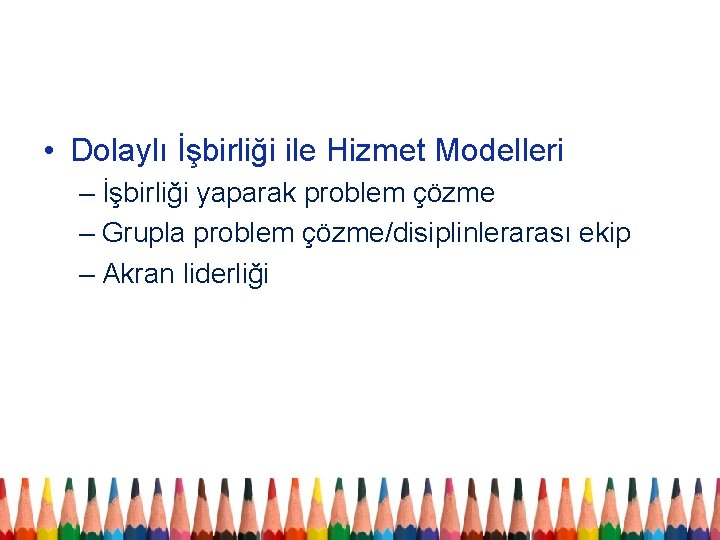 • Dolaylı İşbirliği ile Hizmet Modelleri
– İşbirliği yaparak problem çözme
– Grupla problem çözme/disiplinlerarası ekip
– Akran liderliği